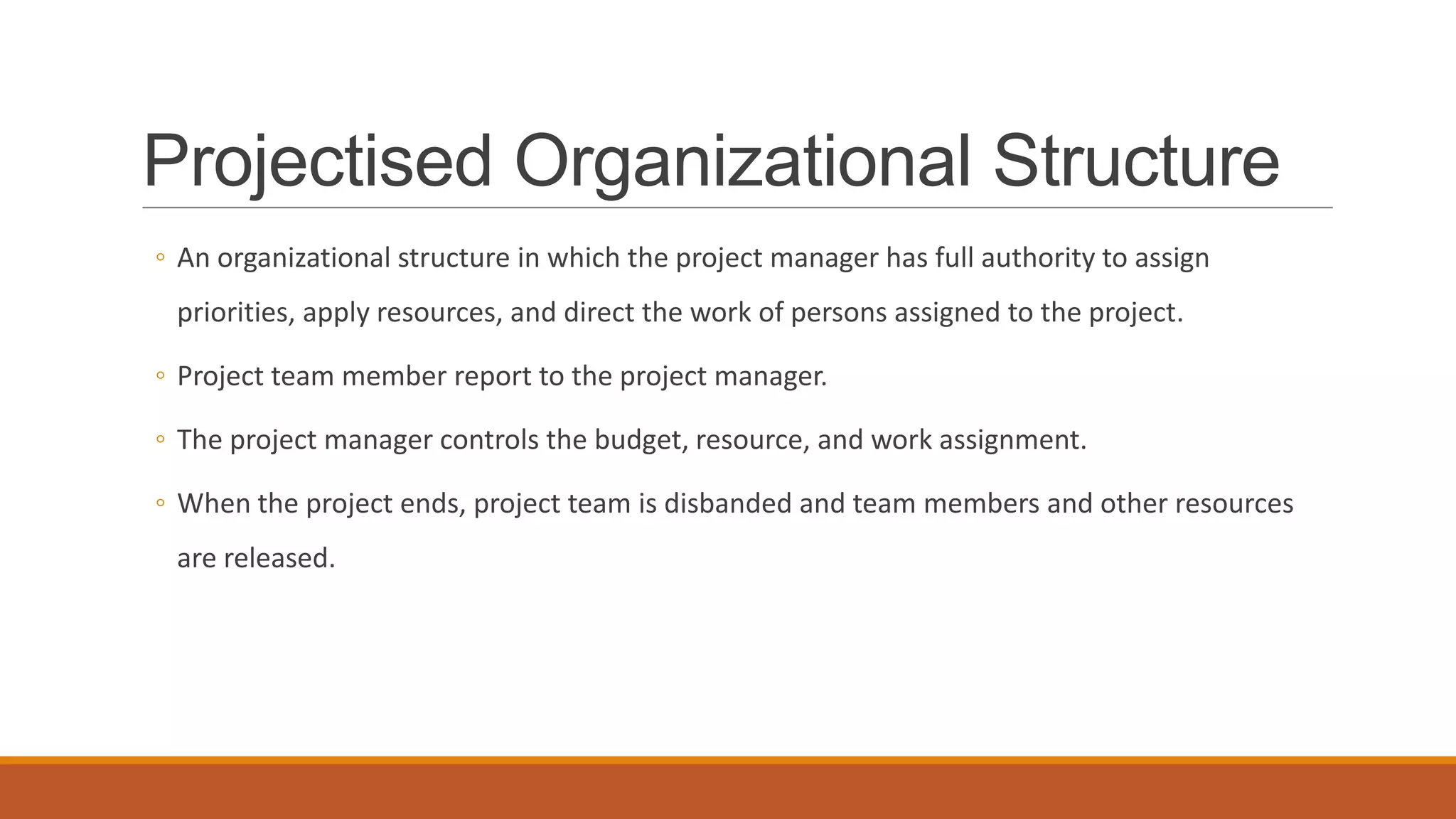 Projectised Organizational Structure

◦ An organizational structure in which the project manager has full authority to assign priorities, apply resources, and direct the work of persons assigned to the project.

◦ Project team member report to the project manager.

◦ The project manager controls the budget, resource, and work assignment.

◦ When the project ends, project team is disbanded and team members and other resources are released.